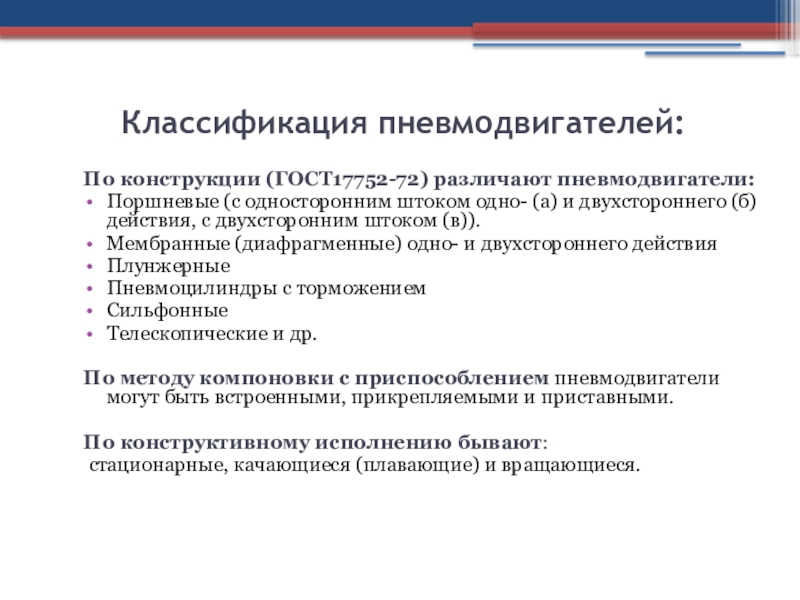 Классификация пневмодвигателей:

По конструкции (ГОСТ17752-72) различают пневмодвигатели:
• Поршневые (с односторонним штоком одно- (а) и двухстороннего (б) действия, с двухсторонним штоком (в)).
• Мембранные (диафрагменные) одно- и двухстороннего действия
• Плунжерные
• Пневмоцилиндры с торможением
• Сильфонные
• Телескопические и др.

По методу компоновки с приспособлением пневмодвигатели могут быть встроенными, прикрепляемыми и приставными.

По конструктивному исполнению бывают:
стационарные, качающиеся (плавающие) и вращающиеся.